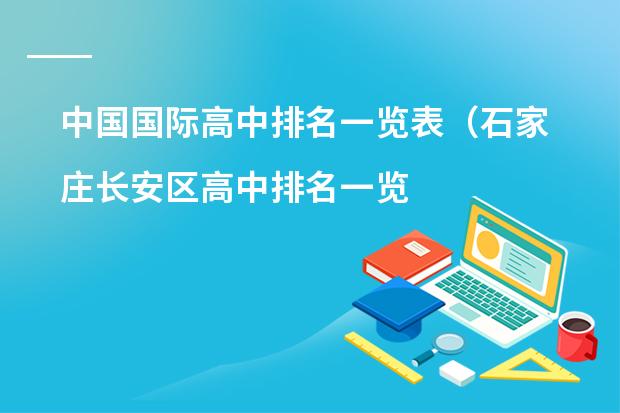 中国国际高中排名一览表（石家庄长安区高中排名一览